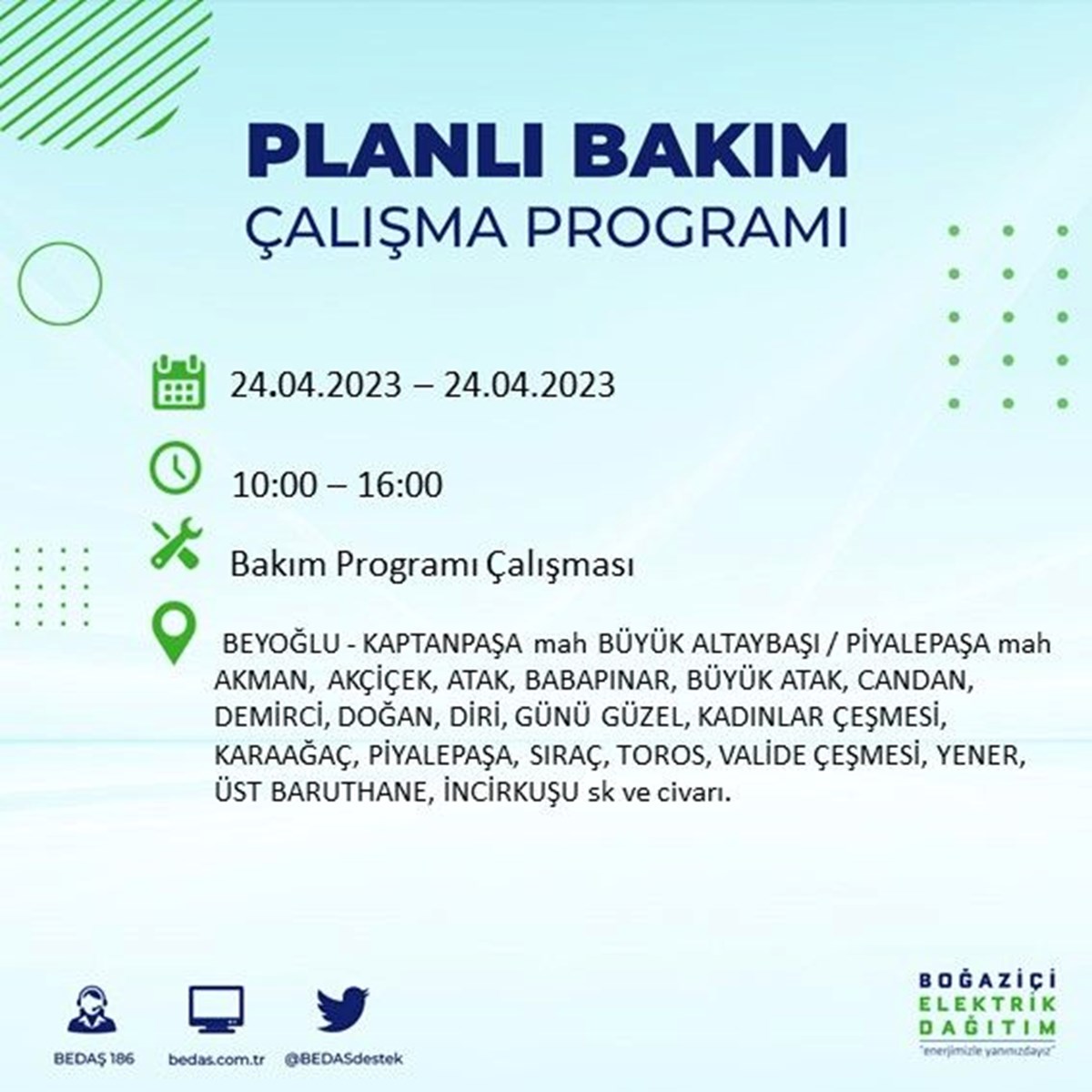 PLANLI BAKIM
ÇALIŞMA PROGRAMI

24.04.2023 – 24.04.2023

10:00 – 16:00

Bakım Programı Çalışması

BEYOĞLU - KAPTANPAŞA mah BÜYÜK ALTAYBAŞI / PİYALEPAŞA mah AKMAN, AKÇİÇEK, ATAK, BABAPINAR, BÜYÜK ATAK, CANDAN, DEMİRCİ, DOĞAN, DİRİ, GÜNÜ GÜZEL, KADINLAR ÇEŞMESİ, KARAAĞAÇ, PİYALEPAŞA, SIRAÇ, TOROS, VALİDE ÇEŞMESİ, YENER, ÜST BARUTHANE, İNCİRKUŞU sk ve civarı.

BEDAŞ 186 bedas.com.tr @BEDASdestek

BOĞAZİÇİ
ELEKTRİK
DAĞITIM
"enerjimizle yanınızdayız"